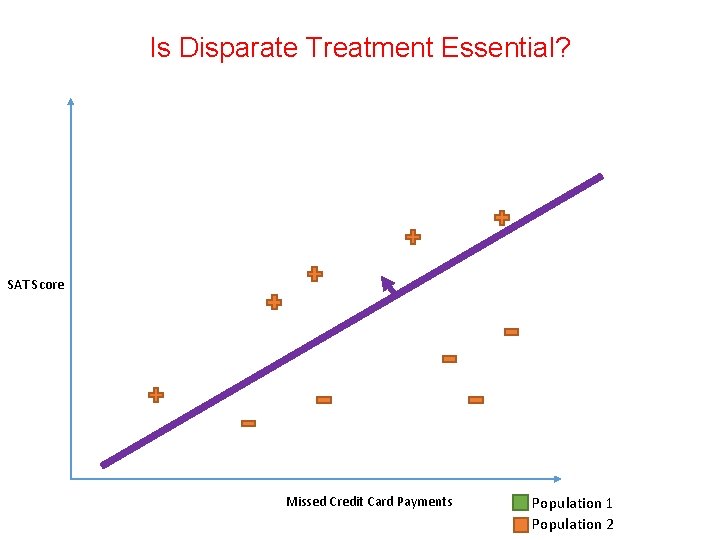 Is Disparate Treatment Essential?

SAT Score

Missed Credit Card Payments

Population 1
Population 2